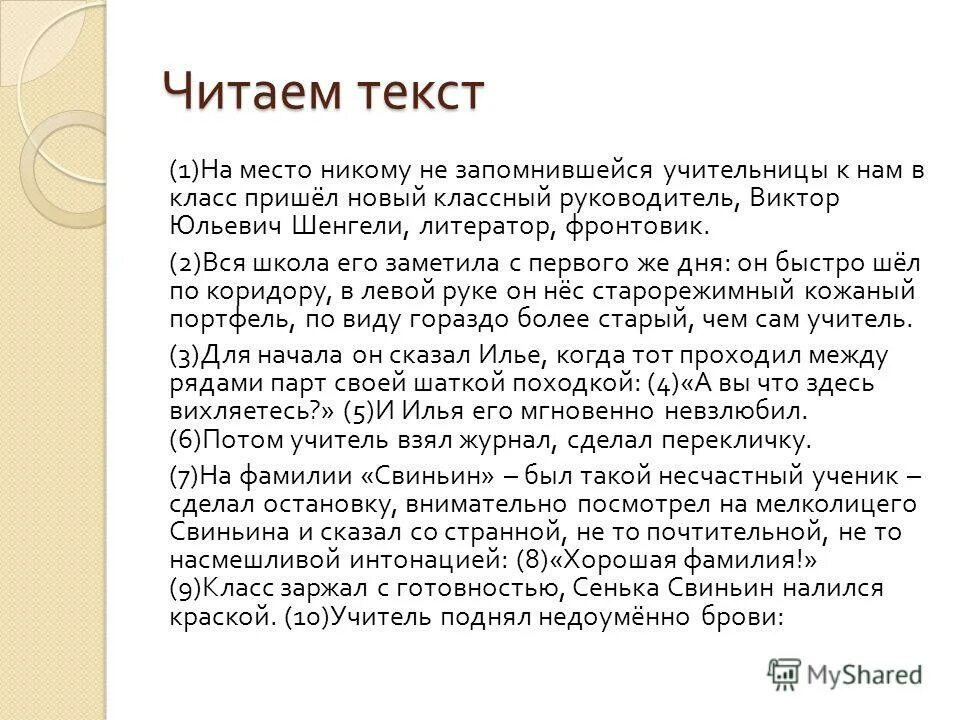 Читаем текст

(1)На место никому не запомнившейся учительницы к нам в класс пришёл новый классный руководитель, Виктор Юльевич Шенгели, литератор, фронтовик.

(2)Вся школа его заметила с первого же дня: он быстро шёл по коридору, в левой руке он нёс старорежимный кожаный портфель, по виду гораздо более старый, чем сам учитель.

(3)Для начала он сказал Илье, когда тот проходил между рядами парт своей шаткой походкой: (4)«А вы что здесь вихляетесь?» (5)И Илья его мгновенно невзлюбил. (6)Потом учитель взял журнал, сделал перекличку.

(7)На фамилии «Свиньин» – был такой несчастный ученик – сделал остановку, внимательно посмотрел на мелколицего Свиньина и сказал со странной, не то почтительной, не то насмешливой интонацией: (8)«Хорошая фамилия!» (9)Класс заржал с готовностью, Сенька Свиньин налился краской. (10)Учитель поднял недоумённо брови:

MyShared